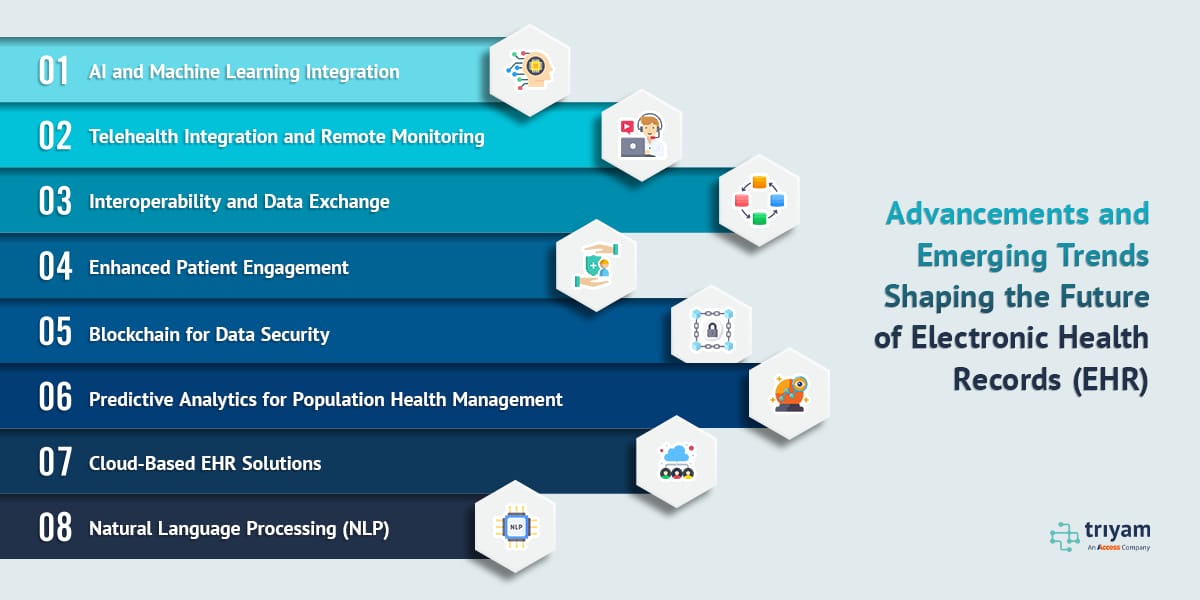 01 AI and Machine Learning Integration

02 Telehealth Integration and Remote Monitoring

03 Interoperability and Data Exchange

04 Enhanced Patient Engagement

05 Blockchain for Data Security

06 Predictive Analytics for Population Health Management

07 Cloud-Based EHR Solutions

08 Natural Language Processing (NLP)

NLP

Advancements and Emerging Trends Shaping the Future of Electronic Health Records (EHR)

triyam
An Access Company